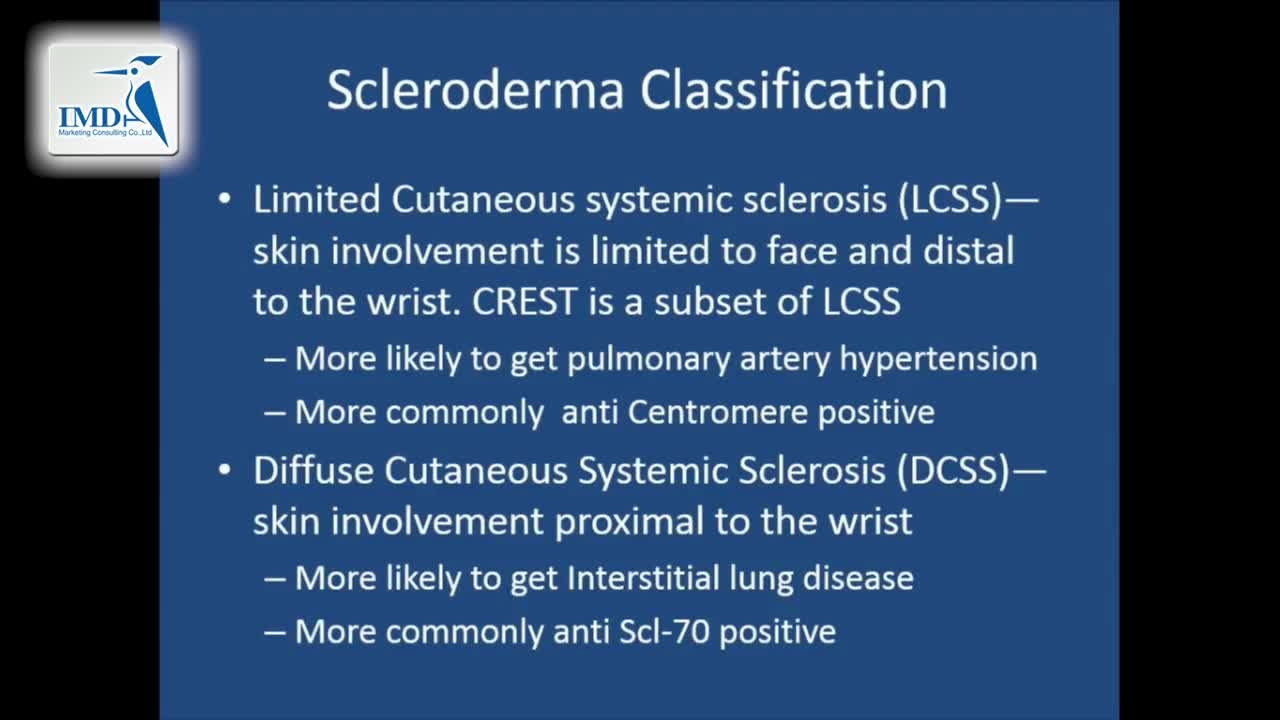 IMD
Marketing Consulting Co.,Ltd

Scleroderma Classification

• Limited Cutaneous systemic sclerosis (LCSS)—skin involvement is limited to face and distal to the wrist. CREST is a subset of LCSS
– More likely to get pulmonary artery hypertension
– More commonly anti Centromere positive

• Diffuse Cutaneous Systemic Sclerosis (DCSS)—skin involvement proximal to the wrist
– More likely to get Interstitial lung disease
– More commonly anti Scl-70 positive